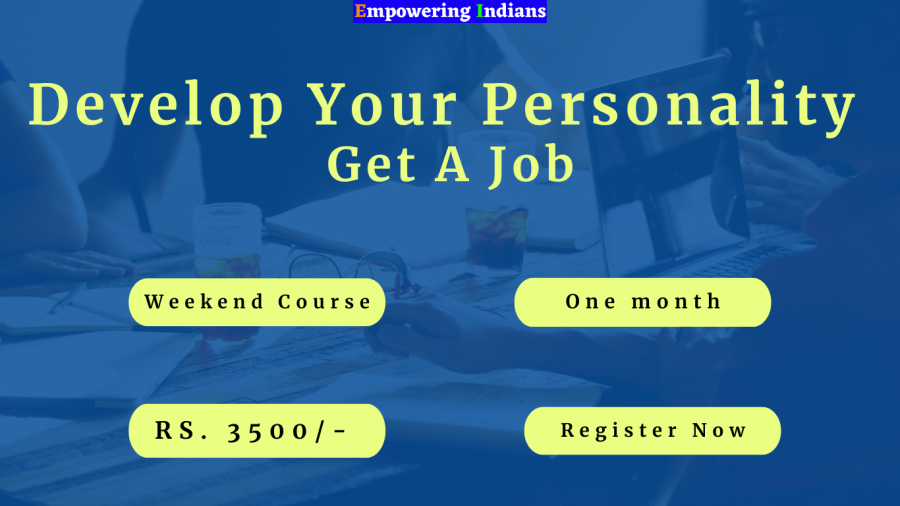 Empowering Indians

Develop Your Personality
Get A Job

Weekend Course

One month

RS. 3500/-

Register Now